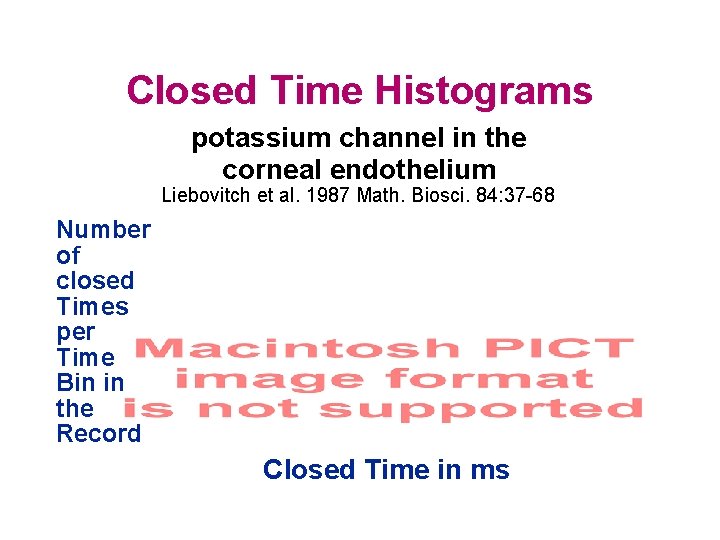 Closed Time Histograms

potassium channel in the corneal endothelium

Liebovitch et al. 1987 Math. Biosci. 84:37-68

Number of closed Times per Time Bin in the Record

Macintosh PICT image format is not supported

Closed Time in ms